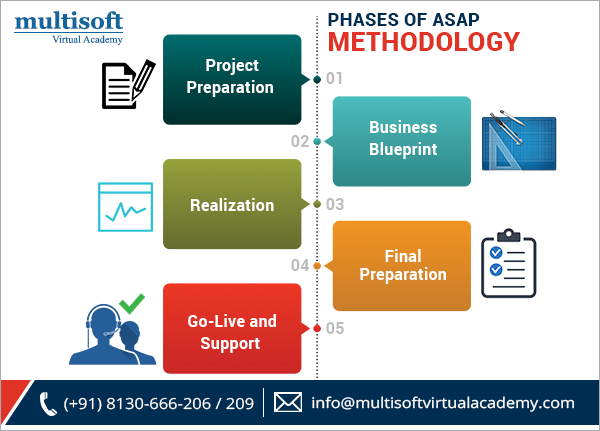 multisoft
Virtual Academy

PHASES OF ASAP
METHODOLOGY

Project Preparation
01

02
Business Blueprint

Realization
03

04
Final Preparation

Go-Live and Support
05

(+91) 8130-666-206 / 209
info@multisoftvirtualacademy.com